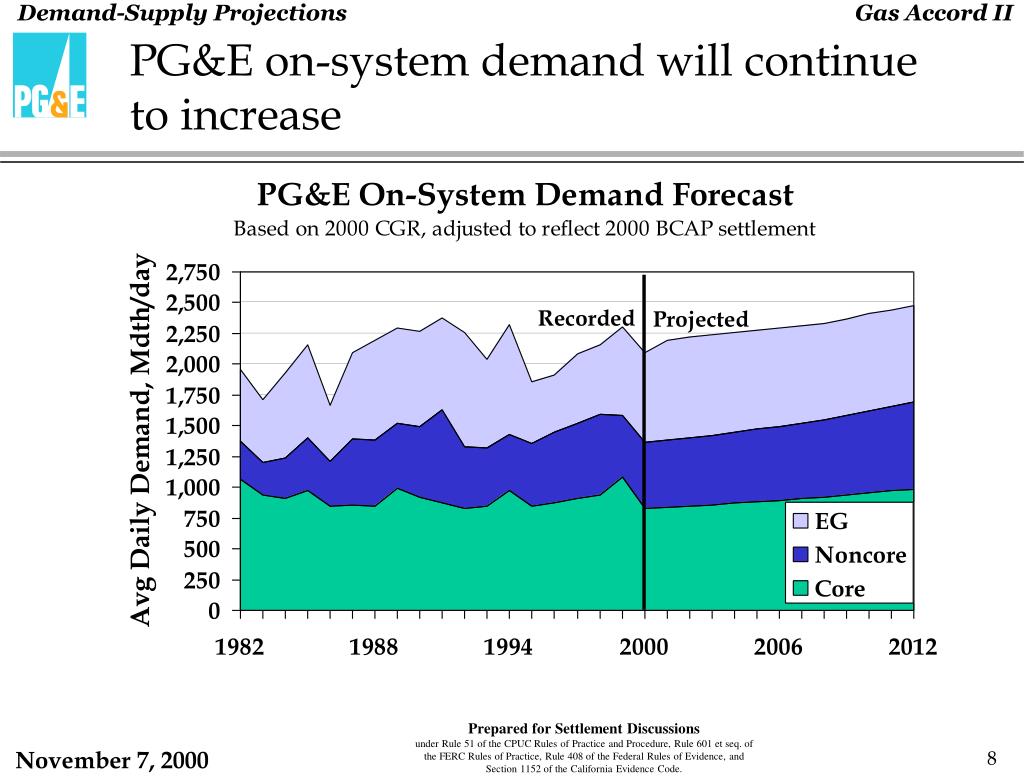 Demand-Supply Projections

Gas Accord II

PG&E

PG&E on-system demand will continue to increase

PG&E On-System Demand Forecast
Based on 2000 CGR, adjusted to reflect 2000 BCAP settlement

Avg Daily Demand, Mdth/day

2,750
2,500
2,250
2,000
1,750
1,500
1,250
1,000
750
500
250
0

Recorded
Projected

EG
Noncore
Core

1982
1988
1994
2000
2006
2012

November 7, 2000

Prepared for Settlement Discussions
under Rule 51 of the CPUC Rules of Practice and Procedure, Rule 601 et seq. of the FERC Rules of Practice, Rule 408 of the Federal Rules of Evidence, and Section 1152 of the California Evidence Code.

8